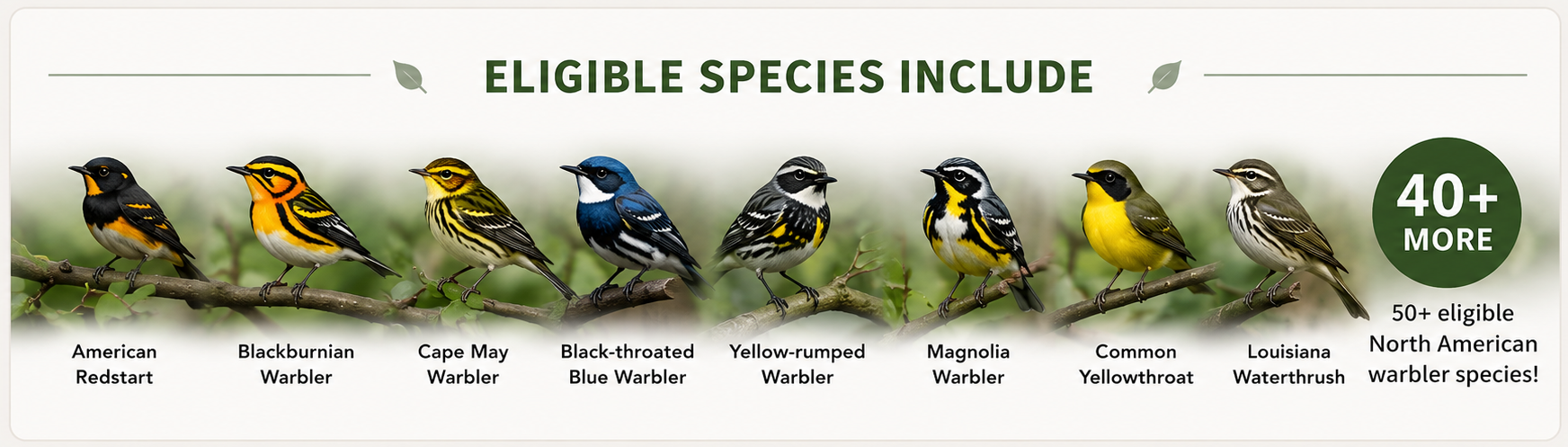 ELIGIBLE SPECIES INCLUDE

American Redstart

Blackburnian Warbler

Cape May Warbler

Black-throated Blue Warbler

Yellow-rumped Warbler

Magnolia Warbler

Common Yellowthroat

Louisiana Waterthrush

40+ MORE

50+ eligible North American warbler species!